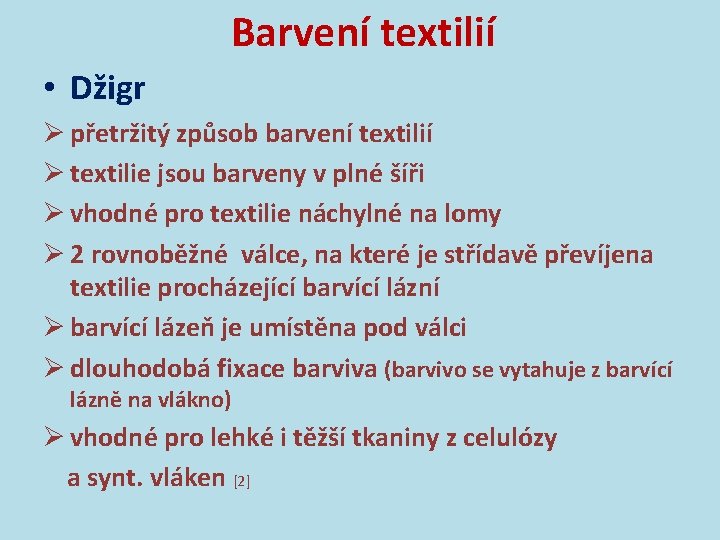 Barvení textilií

• Džigr

➢ přetržitý způsob barvení textilií

➢ textilie jsou barveny v plné šíři

➢ vhodné pro textilie náchylné na lomy

➢ 2 rovnoběžné válce, na které je střídavě převíjena textilie procházející barvící lázní

➢ barvící lázeň je umístěna pod válci

➢ dlouhodobá fixace barviva (barvivo se vytahuje z barvící lázně na vlákno)

➢ vhodné pro lehké i těžší tkaniny z celulózy a synt. vláken [2]